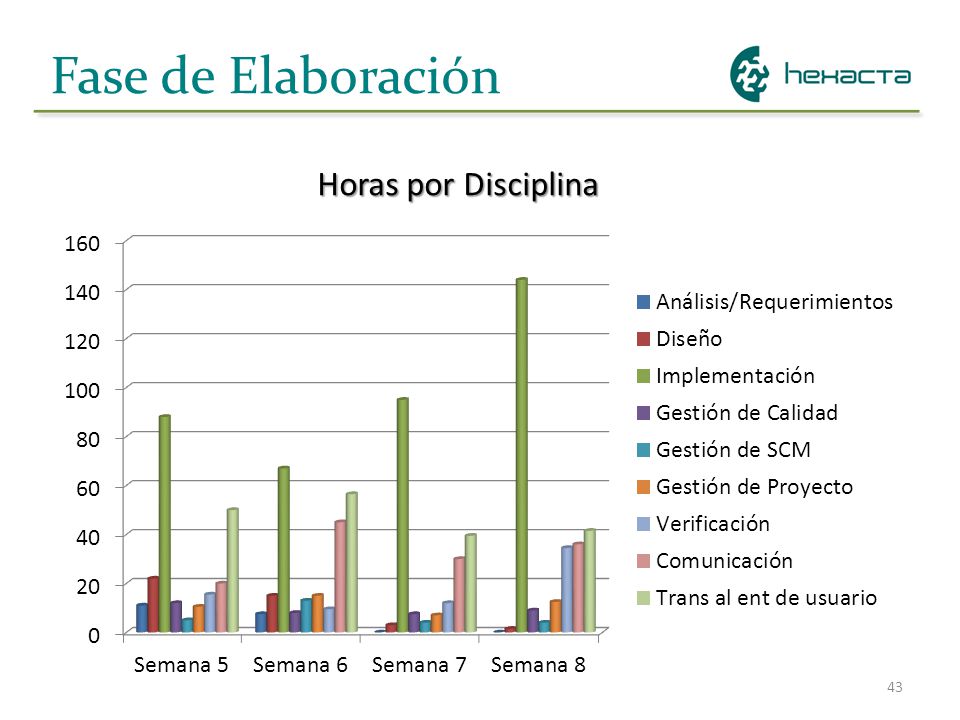 Fase de Elaboración

hexacta

Horas por Disciplina

160
140
120
100
80
60
40
20
0

Semana 5 Semana 6 Semana 7 Semana 8

Análisis/Requerimientos
Diseño
Implementación
Gestión de Calidad
Gestión de SCM
Gestión de Proyecto
Verificación
Comunicación
Trans al ent de usuario

43